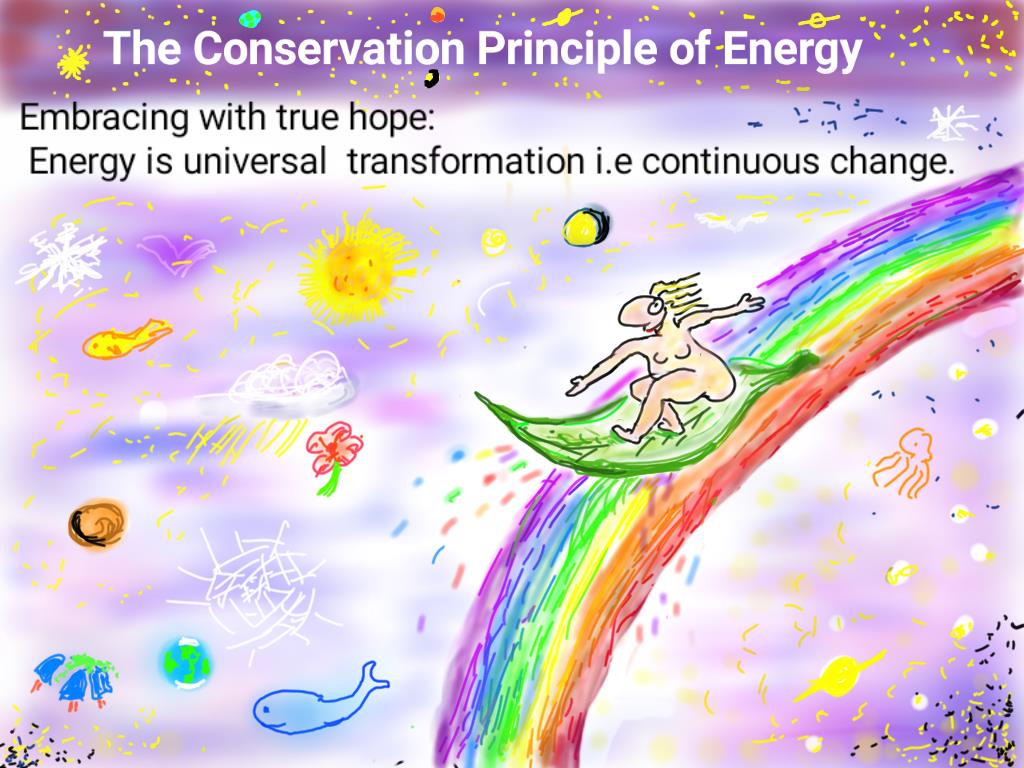 The Conservation Principle of Energy

Embracing with true hope:
Energy is universal transformation i.e continuous change.